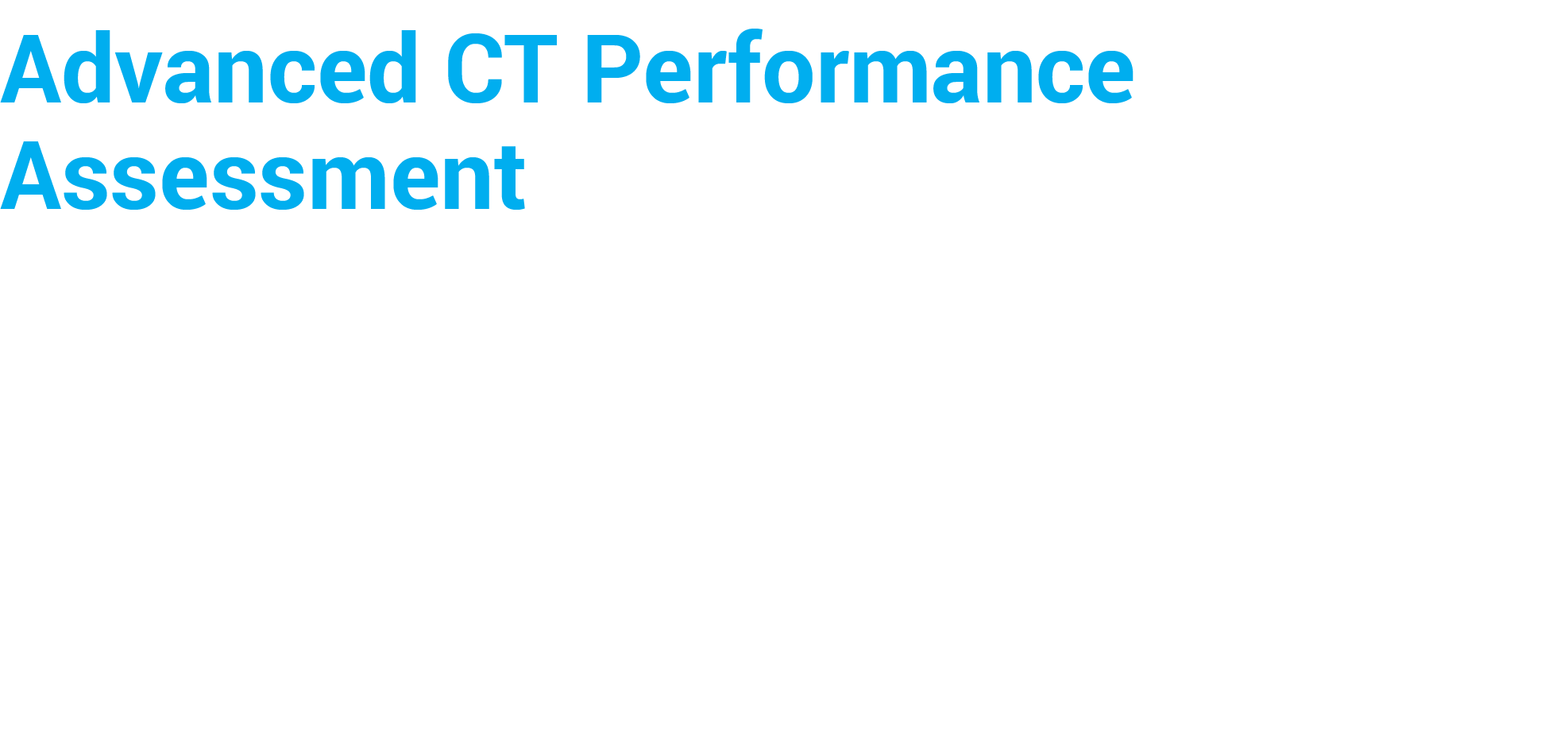 Advanced CT Performance Assessment